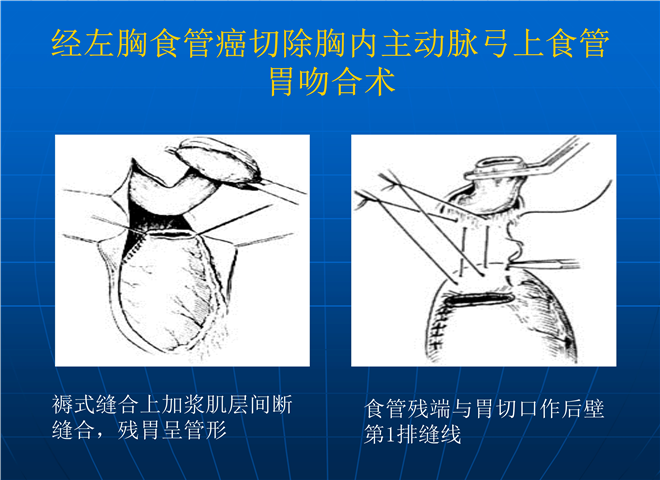 经左胸食管癌切除胸内主动脉弓上食管胃吻合术

褥式缝合上加浆肌层间断缝合，残胃呈管形

食管残端与胃切口作后壁第1排缝线